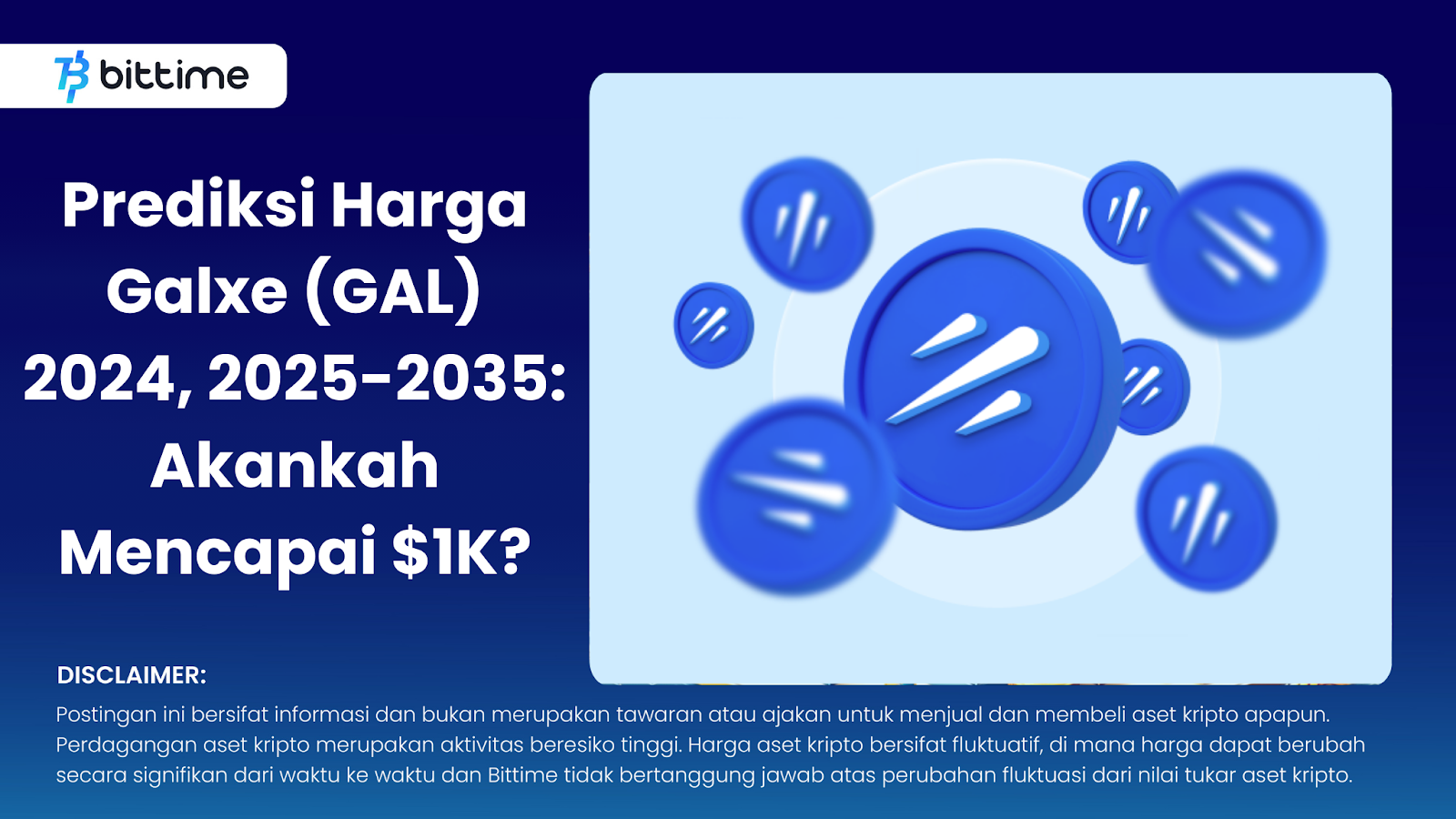 bittime

Prediksi Harga Galxe (GAL) 2024, 2025-2035: Akankah Mencapai $1K?

DISCLAIMER:

Postingan ini bersifat informasi dan bukan merupakan tawaran atau ajakan untuk menjual dan membeli aset kripto apapun. Perdagangan aset kripto merupakan aktivitas beresiko tinggi. Harga aset kripto bersifat fluktuatif, di mana harga dapat berubah secara signifikan dari waktu ke waktu dan Bittime tidak bertanggung jawab atas perubahan fluktuasi dari nilai tukar aset kripto.